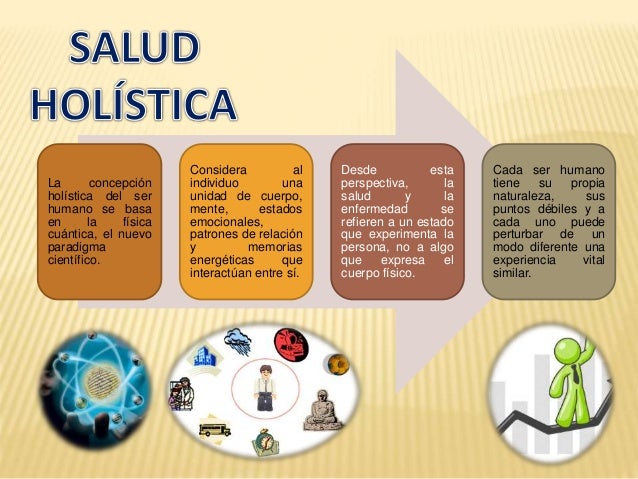 SALUD HOLÍSTICA

La concepción holística del ser humano se basa en la física cuántica, el nuevo paradigma científico.

Considera al individuo una unidad de cuerpo, mente, estados emocionales, patrones de relación y memorias energéticas que interactúan entre sí.

Desde esta perspectiva, la salud y la enfermedad se refieren a un estado que experimenta la persona, no a algo que expresa el cuerpo físico.

Cada ser humano tiene su propia naturaleza, sus puntos débiles y a cada uno puede perturbar de un modo diferente una experiencia vital similar.